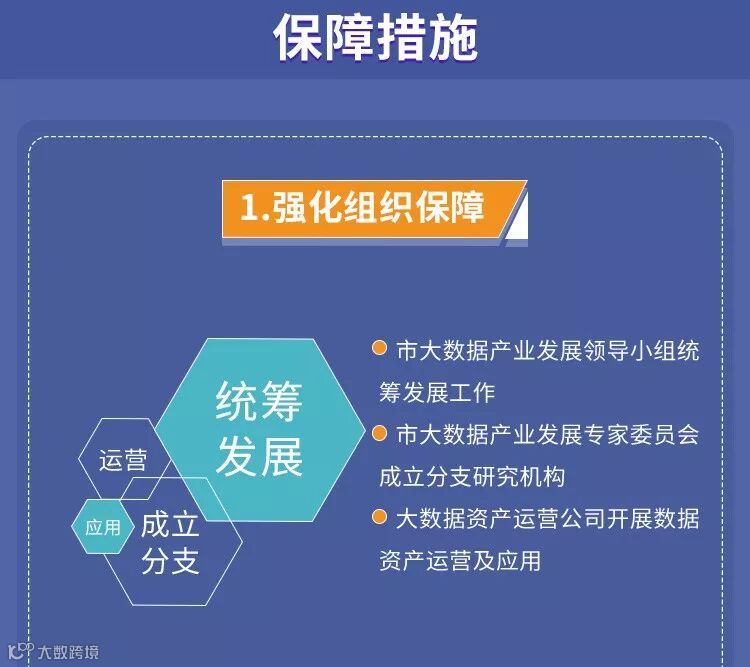 保障措施

1.强化组织保障

统筹发展

运营

应用

成立分支

市大数据产业发展领导小组统筹发展工作

市大数据产业发展专家委员会成立分支研究机构

大数据资产运营公司开展数据资产运营及应用

大数跨境